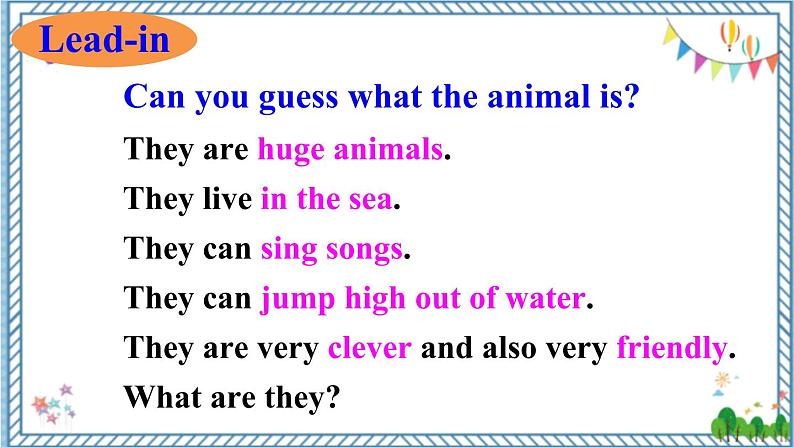 Lead-in

Can you guess what the animal is?

They are huge animals.

They live in the sea.

They can sing songs.

They can jump high out of water.

They are very clever and also very friendly.

What are they?